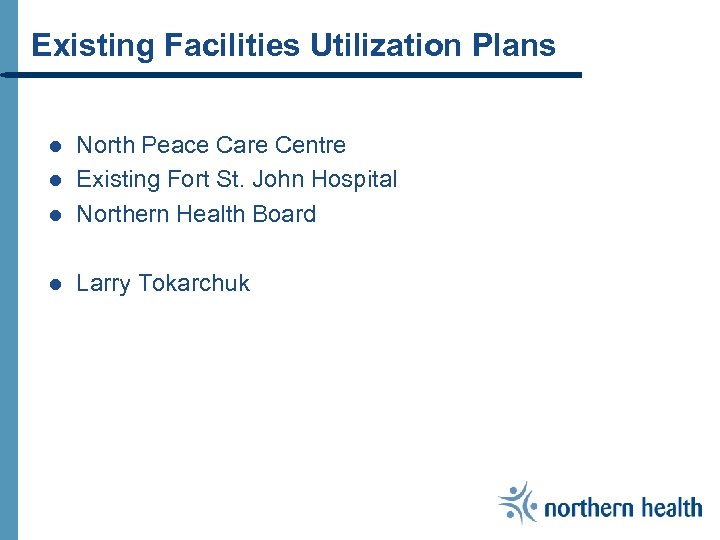 Existing Facilities Utilization Plans

- North Peace Care Centre
- Existing Fort St. John Hospital
- Northern Health Board

- Larry Tokarchuk

northern health